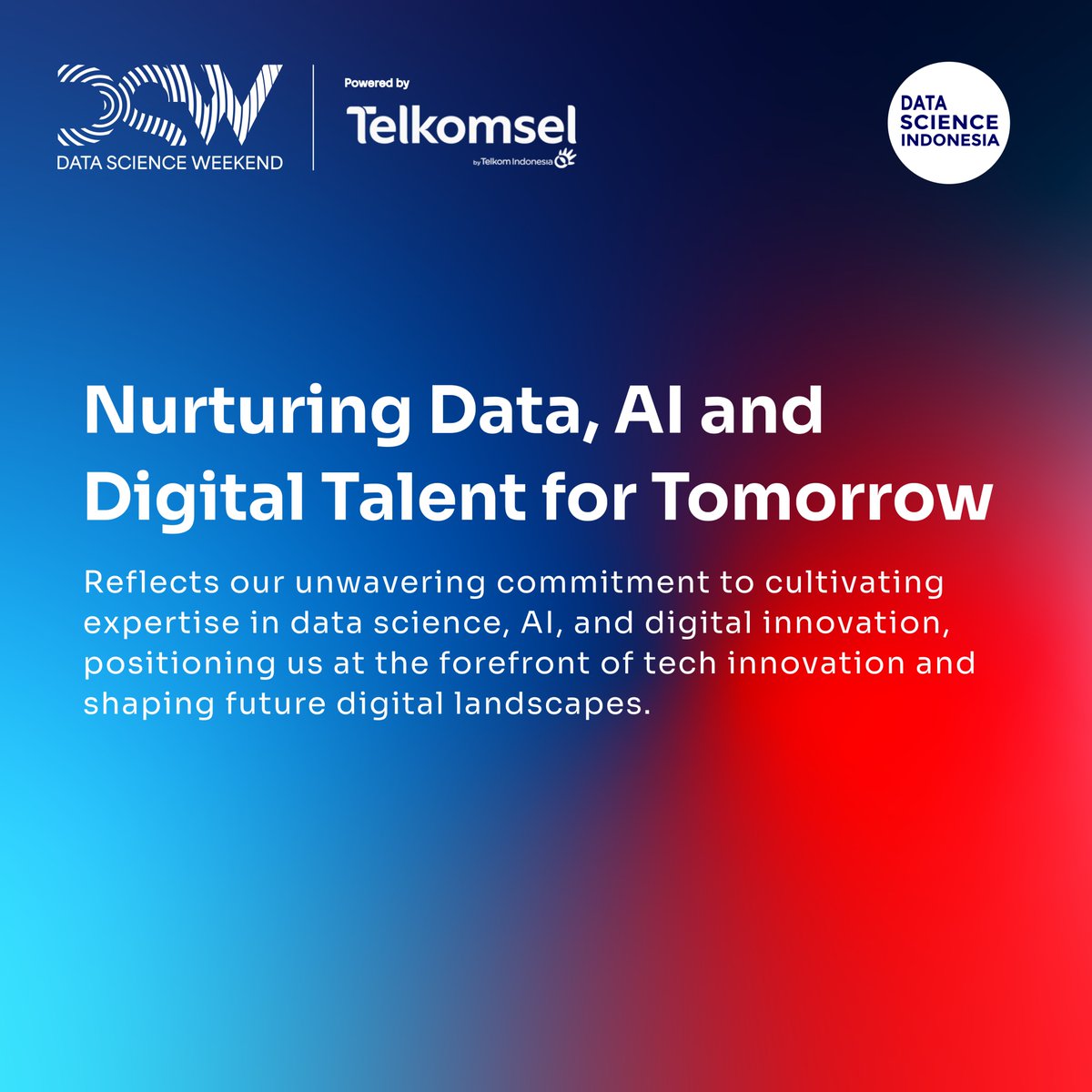 DSW
DATA SCIENCE WEEKEND

Powered by
Telkomsel
by Telkom Indonesia

DATA SCIENCE INDONESIA

Nurturing Data, AI and Digital Talent for Tomorrow

Reflects our unwavering commitment to cultivating expertise in data science, AI, and digital innovation, positioning us at the forefront of tech innovation and shaping future digital landscapes.